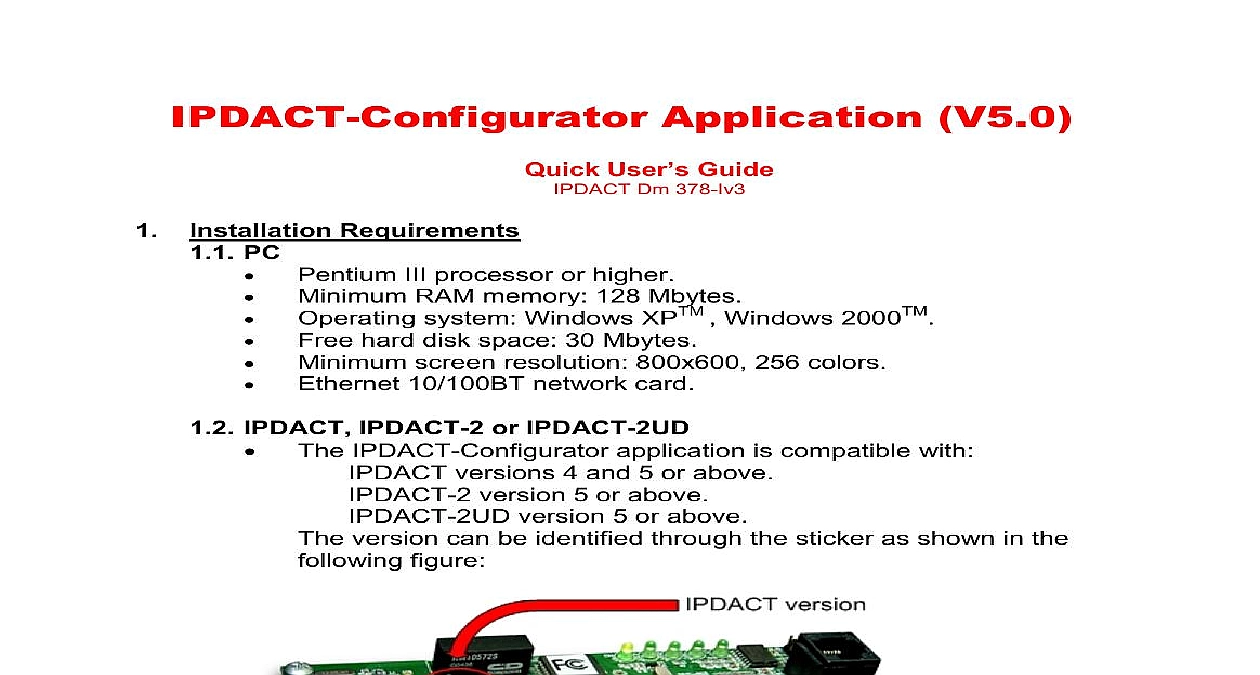 IPDACT-Configurator Application (V5.0)

Quick User's Guide
IPDACT Dm 378-Iv3

1. Installation Requirements
1.1. PC
• Pentium III processor or higher.
• Minimum RAM memory: 128 Mbytes.
• Operating system: Windows XP$^{TM}$ , Windows 2000$^{TM}$.
• Free hard disk space: 30 Mbytes.
• Minimum screen resolution: 800x600, 256 colors.
• Ethernet 10/100BT network card.

1.2. IPDACT, IPDACT-2 or IPDACT-2UD
• The IPDACT-Configurator application is compatible with:
IPDACT versions 4 and 5 or above.
IPDACT-2 version 5 or above.
IPDACT-2UD version 5 or above.
The version can be identified through the sticker as shown in the following figure:

IPDACT version